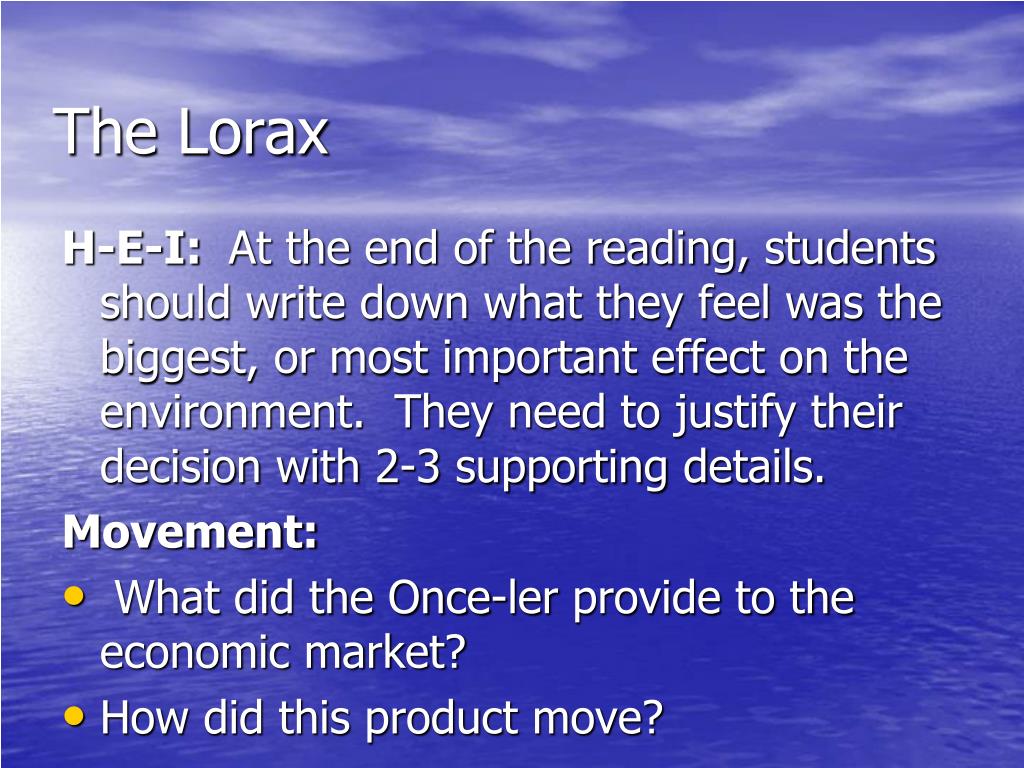 The Lorax

H-E-I: At the end of the reading, students should write down what they feel was the biggest, or most important effect on the environment. They need to justify their decision with 2-3 supporting details.

Movement:

• What did the Once-ler provide to the economic market?
• How did this product move?